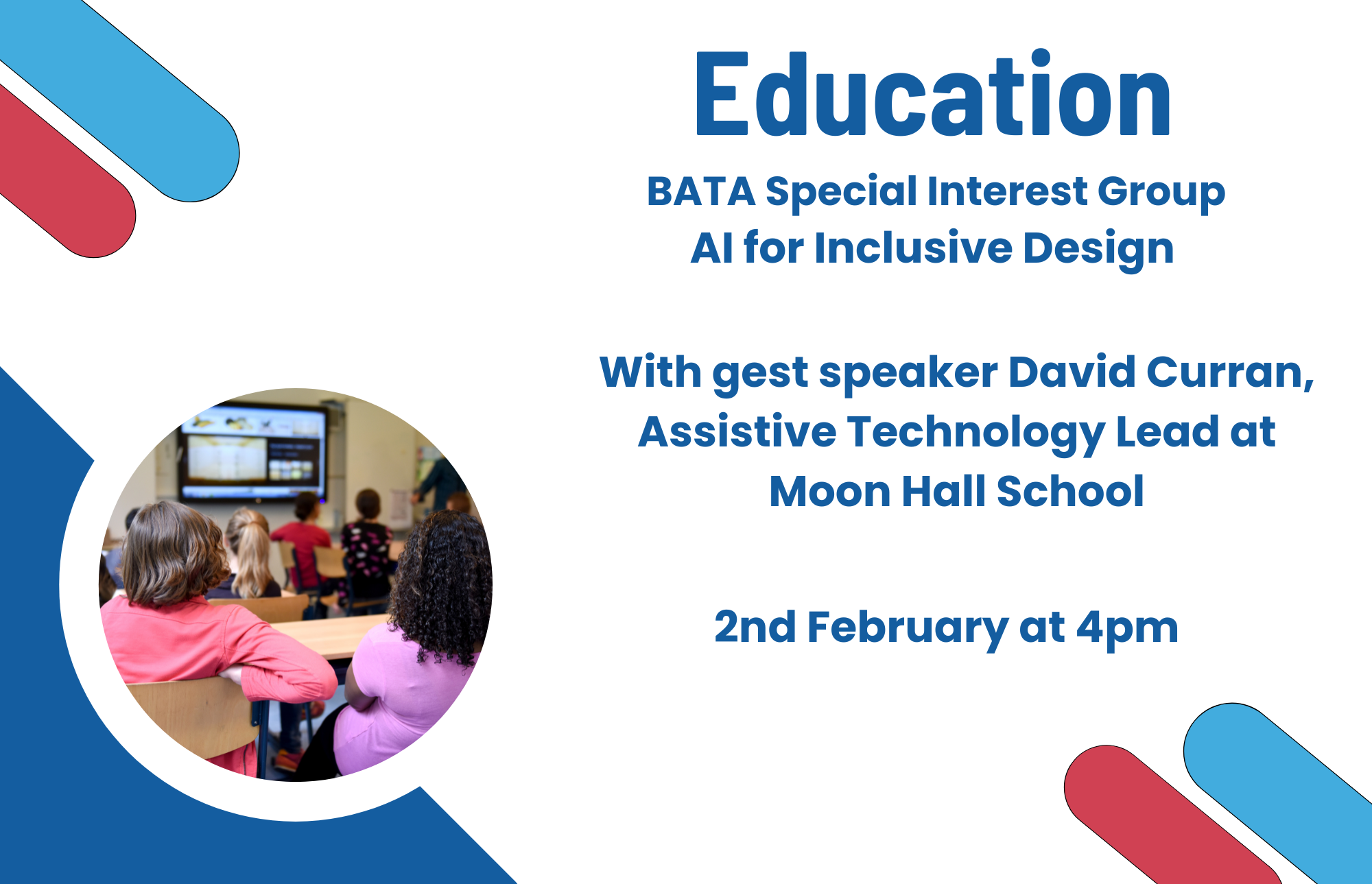 Education

BATA Special Interest Group
AI for Inclusive Design

With gest speaker David Curran, Assistive Technology Lead at Moon Hall School

2nd February at 4pm